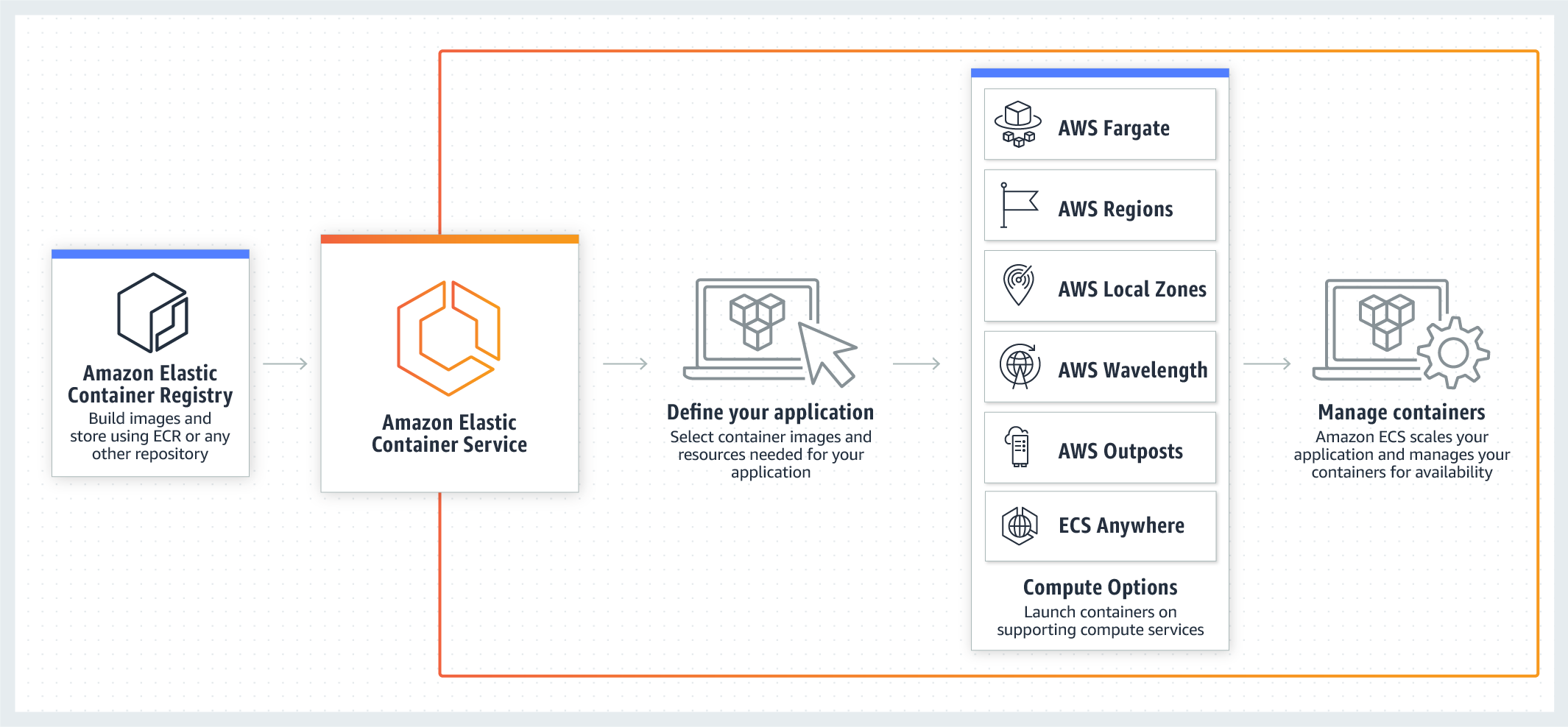 Amazon Elastic Container Registry
Build images and store using ECR or any other repository

Amazon Elastic Container Service

Define your application
Select container images and resources needed for your application

AWS Fargate

AWS Regions

AWS Local Zones

AWS Wavelength

AWS Outposts

ECS Anywhere

Compute Options
Launch containers on supporting compute services

Manage containers
Amazon ECS scales your application and manages your containers for availability